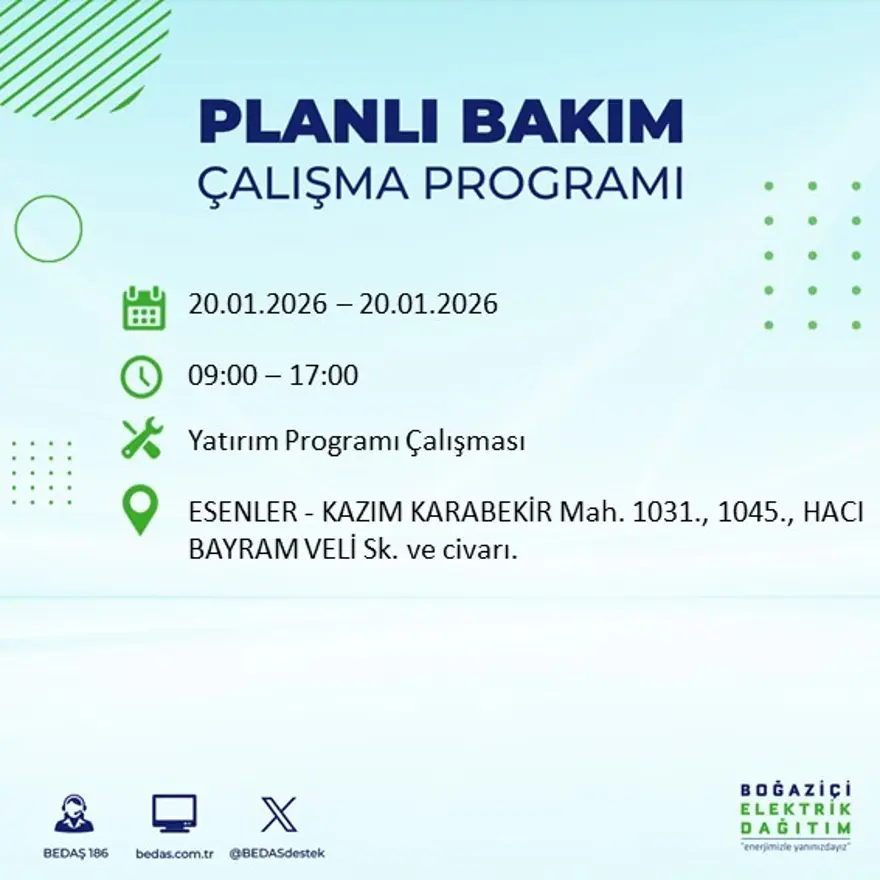 PLANLI BAKIM
ÇALIŞMA PROGRAMI

20.01.2026 – 20.01.2026

09:00 – 17:00

Yatırım Programı Çalışması

ESENLER - KAZIM KARABEKİR Mah. 1031., 1045., HACI BAYRAM VELİ Sk. ve civarı.

BEDAŞ 186
bedas.com.tr
@BEDASdestek

BOĞAZİÇİ
ELEKTRİK
DAĞITIM
"enerjimizle yanınızdayız"